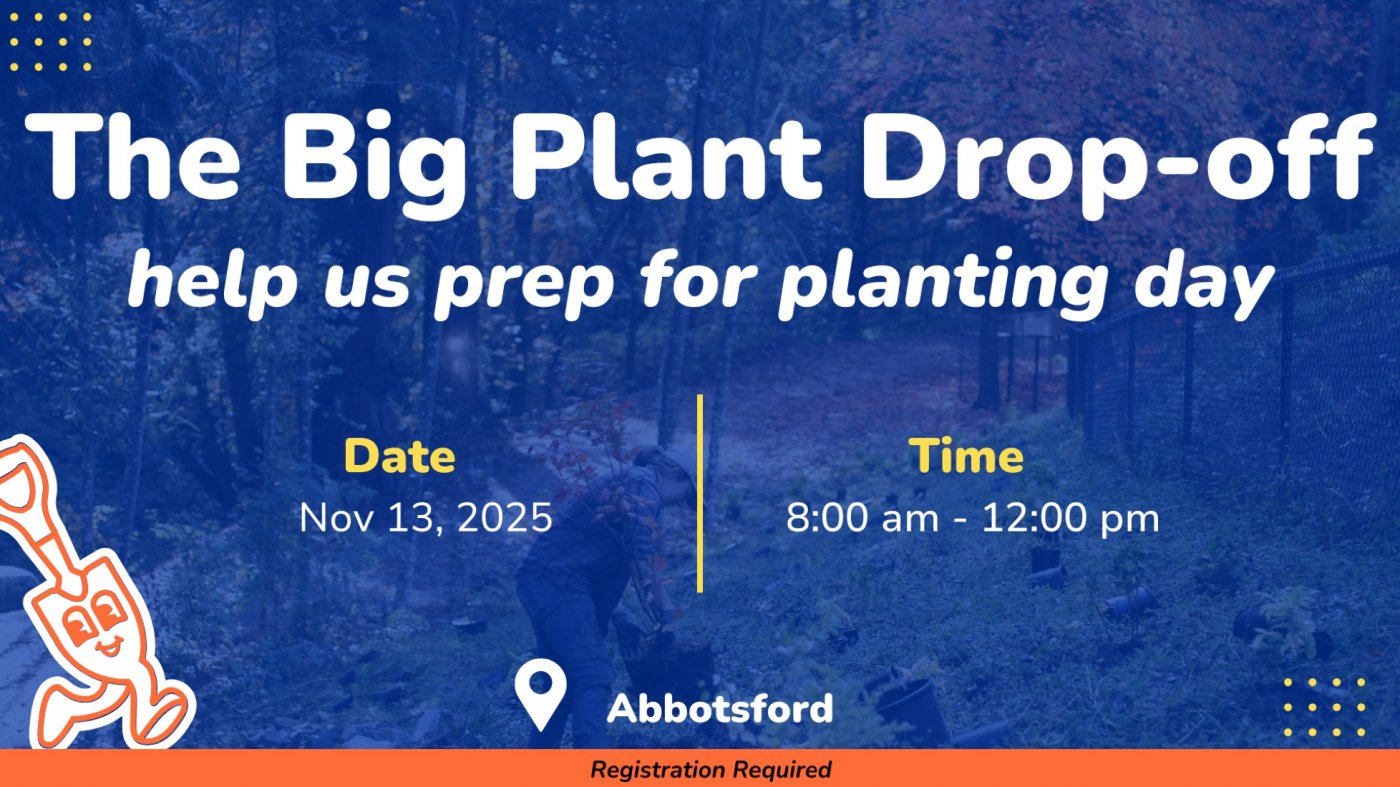 The Big Plant Drop-off
help us prep for planting day

Date
Nov 13, 2025

Time
8:00 am - 12:00 pm

Abbotsford

Registration Required